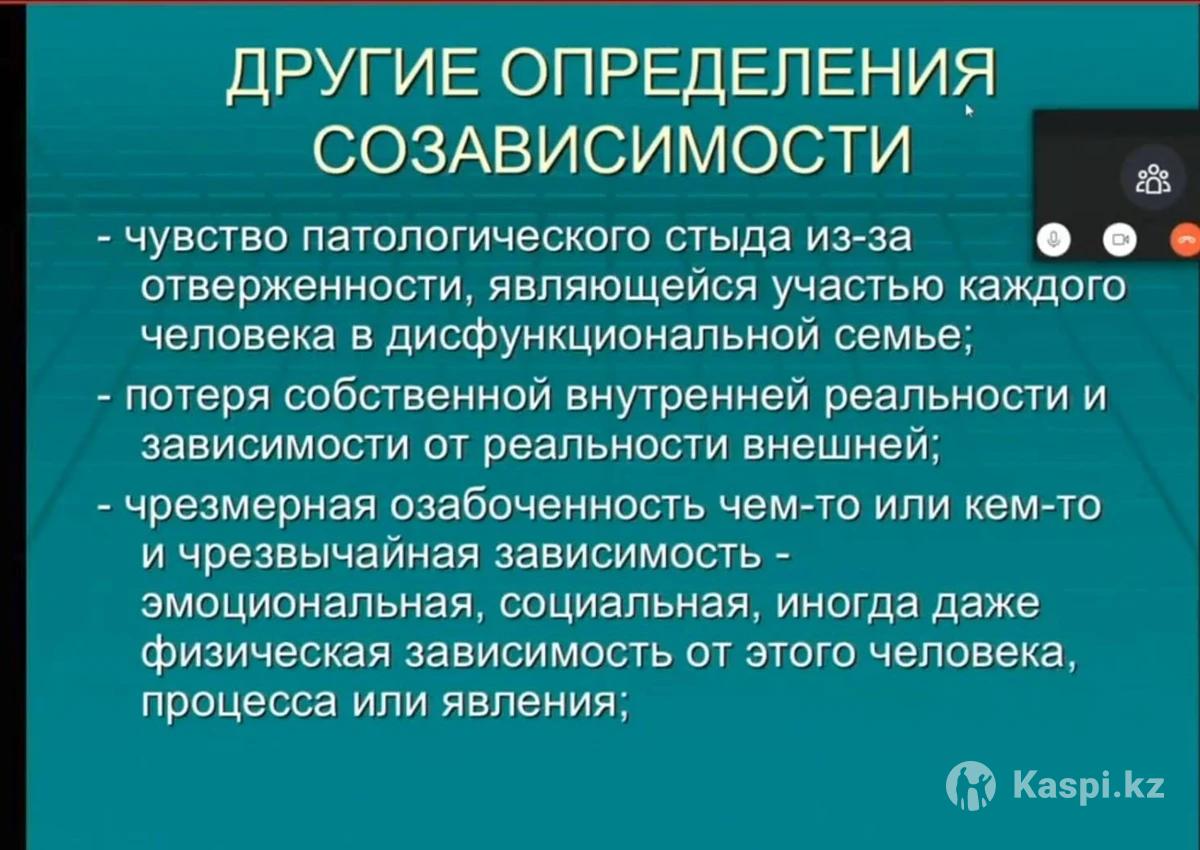 ДРУГИЕ ОПРЕДЕЛЕНИЯ СОЗАВИСИМОСТИ

- чувство патологического стыда из-за отверженности, являющейся участью каждого человека в дисфункциональной семье;
- потеря собственной внутренней реальности и зависимости от реальности внешней;
- чрезмерная озабоченность чем-то или кем-то и чрезвычайная зависимость - эмоциональная, социальная, иногда даже физическая зависимость от этого человека, процесса или явления;

Kaspi.kz